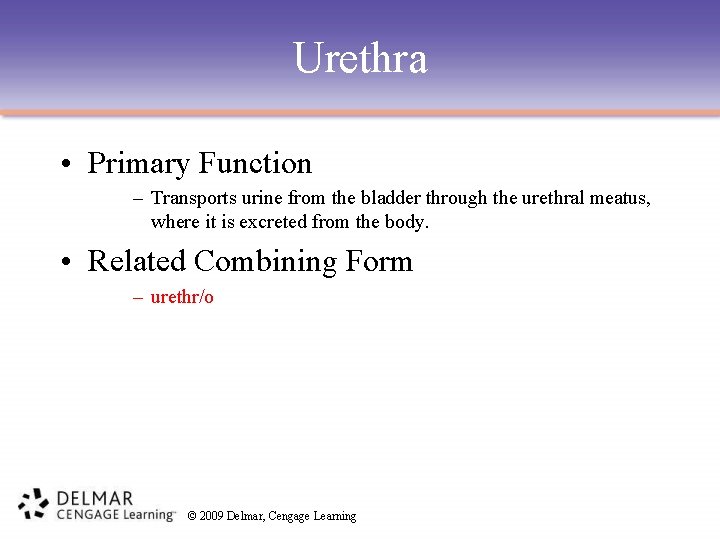 Urethra

• Primary Function
– Transports urine from the bladder through the urethral meatus, where it is excreted from the body.

• Related Combining Form
– urethr/o

DELMAR
CENGAGE Learning™

© 2009 Delmar, Cengage Learning